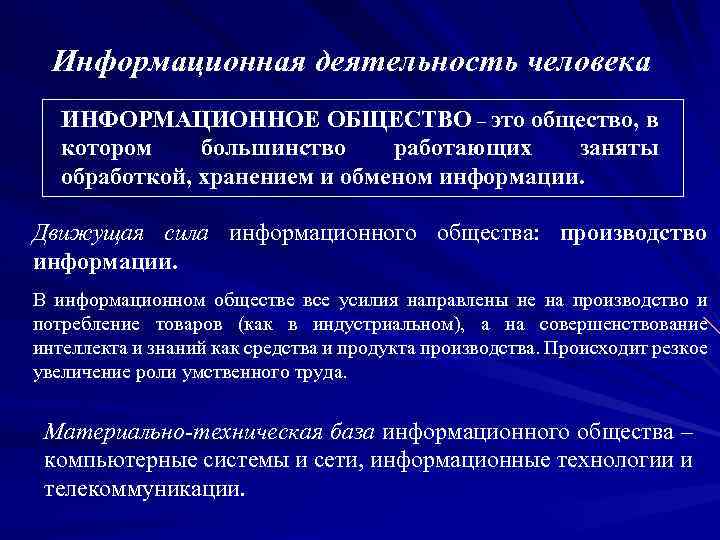 Информационная деятельность человека

ИНФОРМАЦИОННОЕ ОБЩЕСТВО – это общество, в котором большинство работающих заняты обработкой, хранением и обменом информации.

Движущая сила информационного общества: производство информации.

В информационном обществе все усилия направлены не на производство и потребление товаров (как в индустриальном), а на совершенствование интеллекта и знаний как средства и продукта производства. Происходит резкое увеличение роли умственного труда.

Материально-техническая база информационного общества – компьютерные системы и сети, информационные технологии и телекоммуникации.